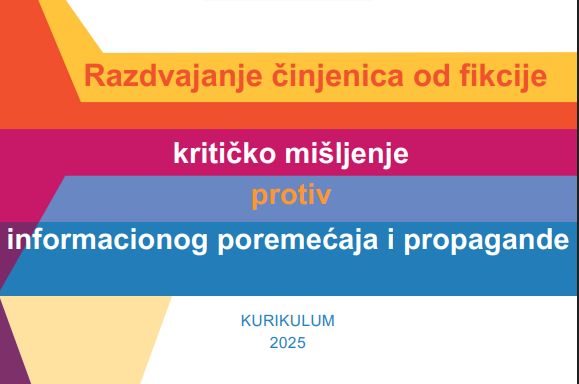 Razdvajanje činjenica od fikcije

kritičko mišljenje

protiv

informacionog poremećaja i propagande

KURIKULUM
2025